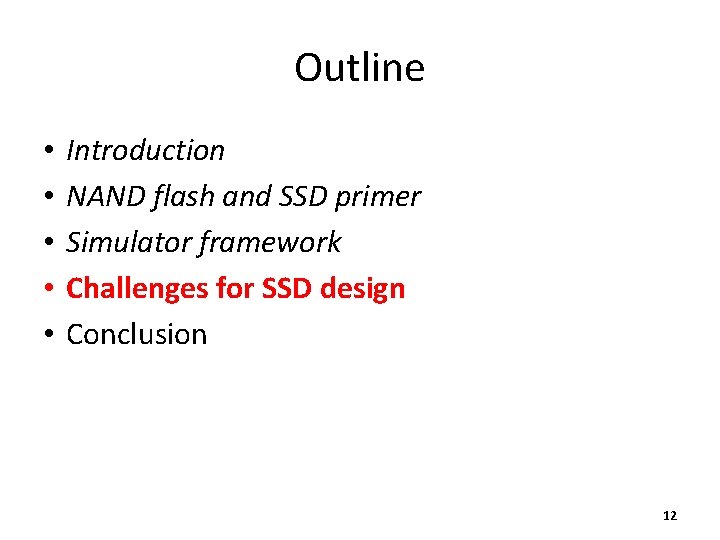 Outline

• Introduction
• NAND flash and SSD primer
• Simulator framework
• Challenges for SSD design
• Conclusion

12